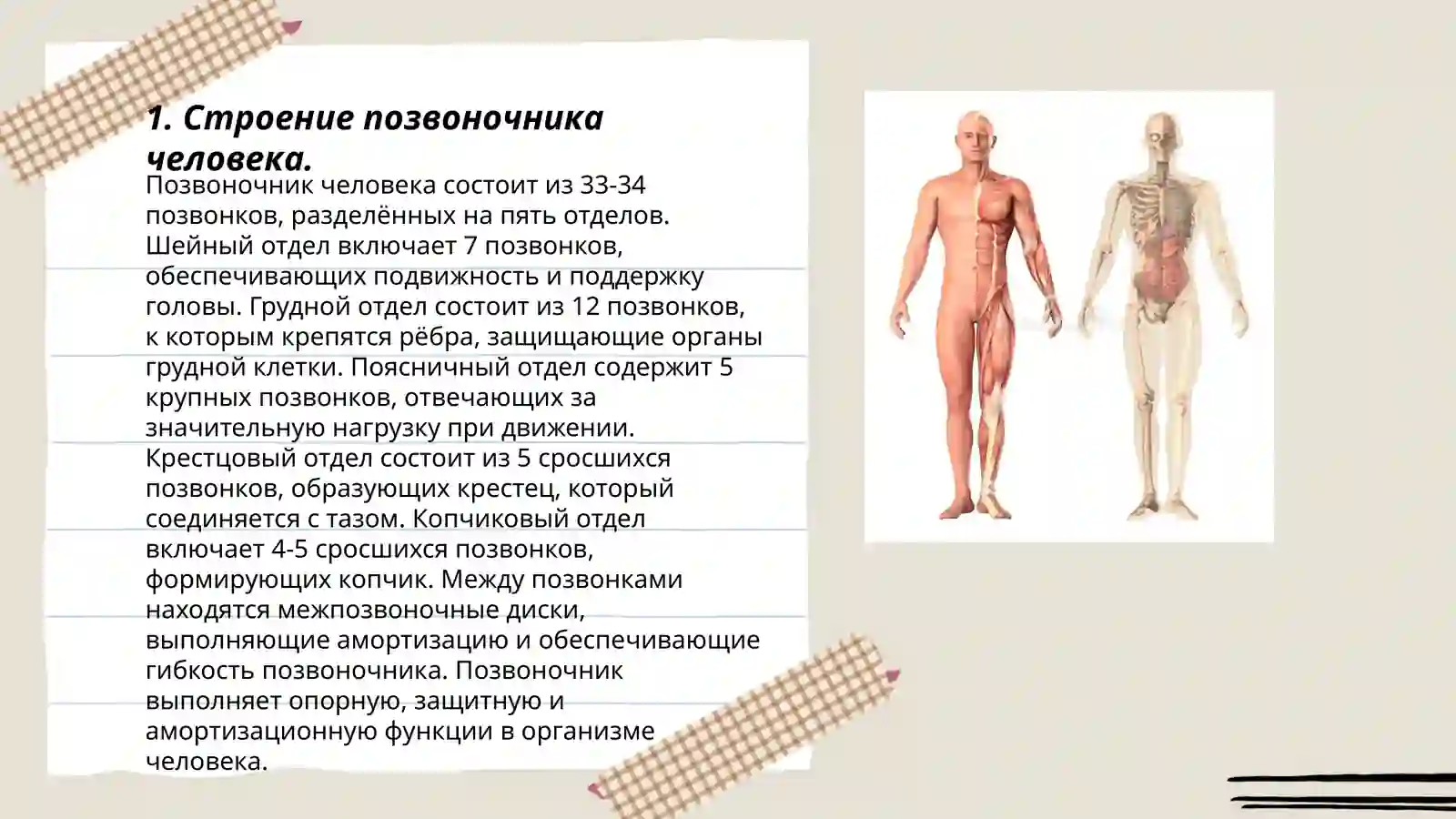 1. Строение позвоночника человека.

Позвоночник человека состоит из 33-34 позвонков, разделённых на пять отделов. Шейный отдел включает 7 позвонков, обеспечивающих подвижность и поддержку головы. Грудной отдел состоит из 12 позвонков, к которым крепятся рёбра, защищающие органы грудной клетки. Поясничный отдел содержит 5 крупных позвонков, отвечающих за значительную нагрузку при движении. Крестцовый отдел состоит из 5 сросшихся позвонков, образующих крестец, который соединяется с тазом. Копчиковый отдел включает 4-5 сросшихся позвонков, формирующих копчик. Между позвонками находятся межпозвоночные диски, выполняющие амортизацию и обеспечивающие гибкость позвоночника. Позвоночник выполняет опорную, защитную и амортизационную функции в организме человека.